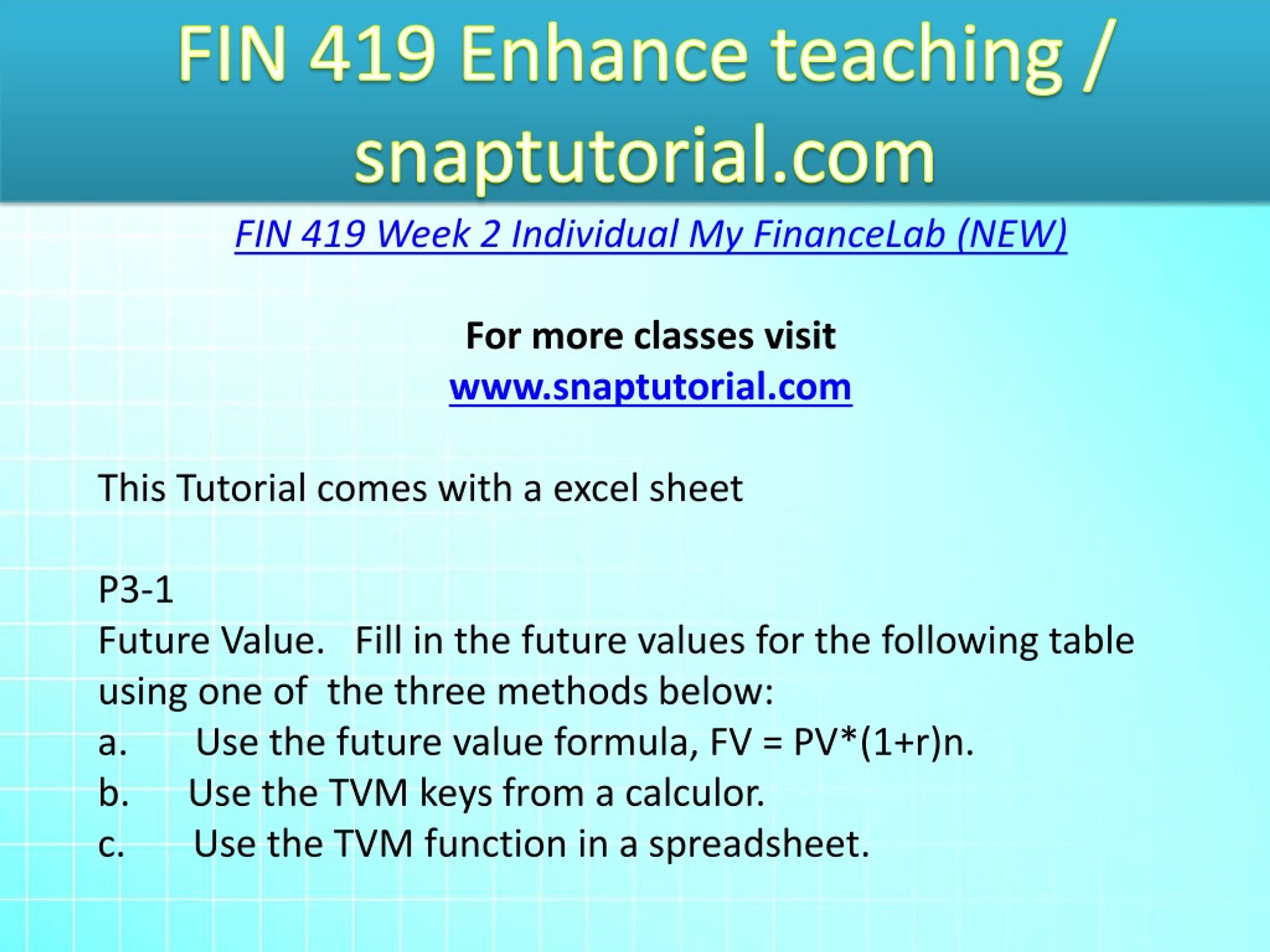 FIN 419 Enhance teaching / snaptutorial.com

FIN 419 Week 2 Individual My FinanceLab (NEW)

For more classes visit
www.snaptutorial.com

This Tutorial comes with a excel sheet

P3-1
Future Value. Fill in the future values for the following table using one of the three methods below:
a. Use the future value formula, FV = PV*(1+r)n.
b. Use the TVM keys from a calculor.
c. Use the TVM function in a spreadsheet.